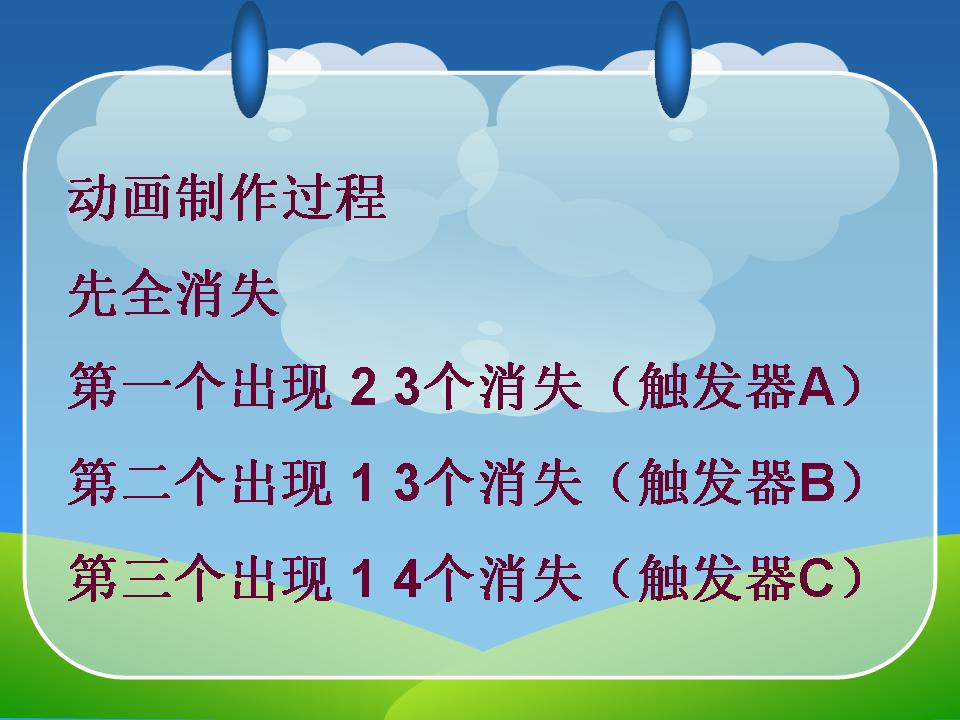 动画制作过程

先全消失

第一个出现 2 3个消失（触发器A）

第二个出现 1 3个消失（触发器B）

第三个出现 1 4个消失（触发器C）